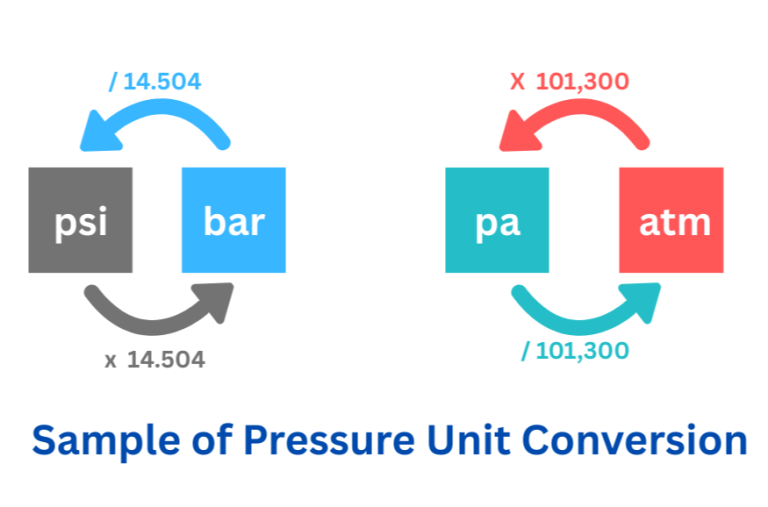 / 14.504

psi

bar

x 14.504

X 101,300

pa

atm

/ 101,300

Sample of Pressure Unit Conversion